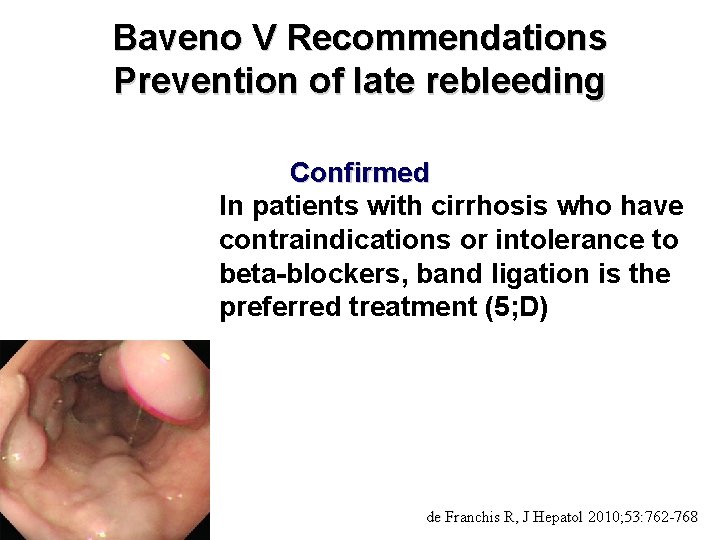 Baveno V Recommendations
Prevention of late rebleeding

Confirmed

In patients with cirrhosis who have contraindications or intolerance to beta-blockers, band ligation is the preferred treatment (5;D)

de Franchis R, J Hepatol 2010;53:762-768